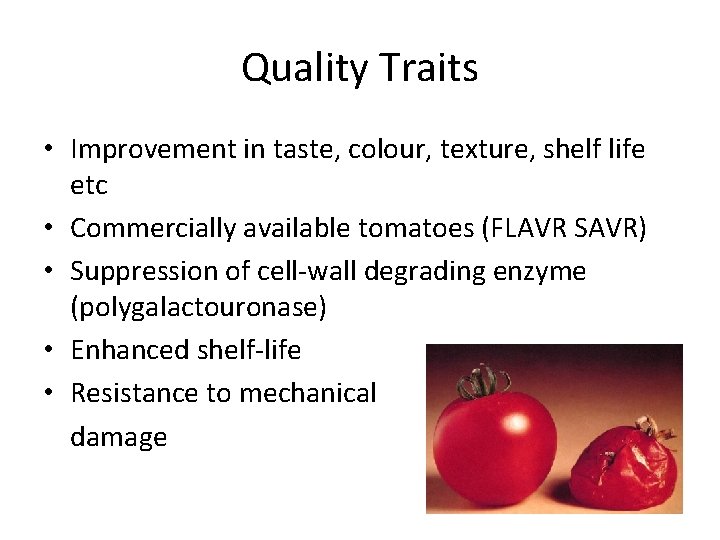 Quality Traits

• Improvement in taste, colour, texture, shelf life etc
• Commercially available tomatoes (FLAVR SAVR)
• Suppression of cell-wall degrading enzyme (polygalactouronase)
• Enhanced shelf-life
• Resistance to mechanical damage